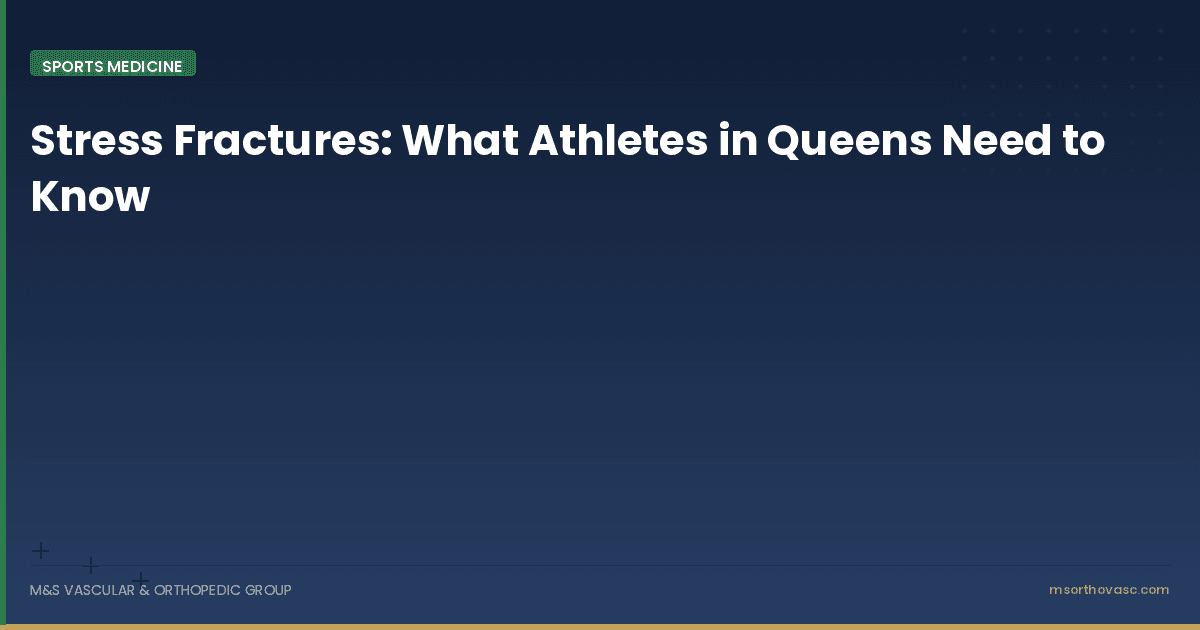 SPORTS MEDICINE

Stress Fractures: What Athletes in Queens Need to Know

M&S VASCULAR & ORTHOPEDIC GROUP

msorthovasc.com